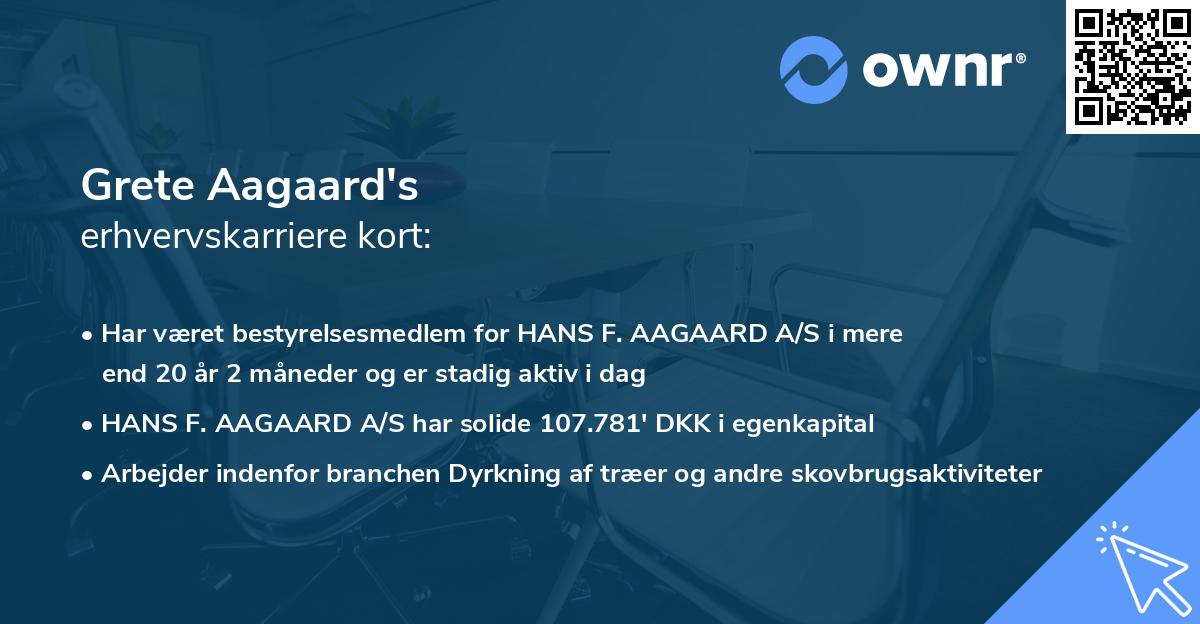 ownr®

Grete Aagaard's
erhvervskarriere kort:

• Har været bestyrelsesmedlem for HANS F. AAGAARD A/S i mere end 20 år 2 måneder og er stadig aktiv i dag
• HANS F. AAGAARD A/S har solide 107.781' DKK i egenkapital
• Arbejder indenfor branchen Dyrkning af træer og andre skovbrugsaktiviteter